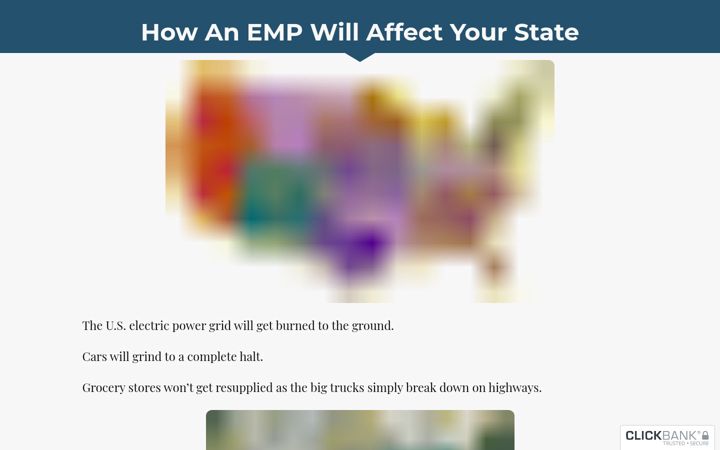 How An EMP Will Affect Your State

The U.S. electric power grid will get burned to the ground.

Cars will grind to a complete halt.

Grocery stores won't get resupplied as the big trucks simply break down on highways.

CLICKBANK®
TRUSTED • SECURE